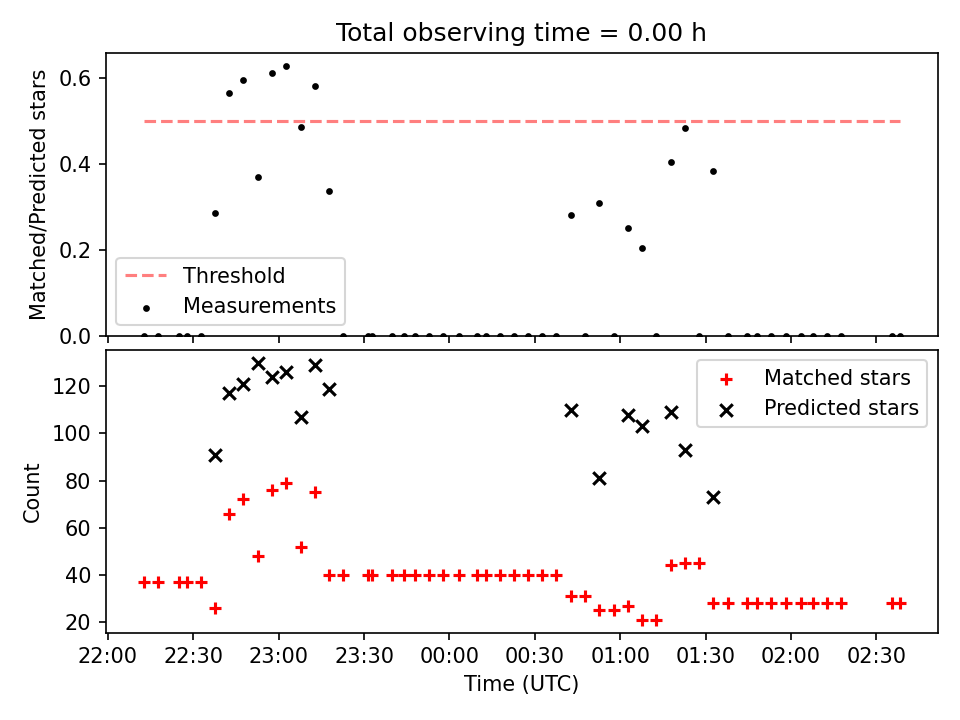 Total observing time = 0.00 h

Matched/Predicted stars

0.6
0.4
0.2
0.0

Threshold
Measurements

Count

120
100
80
60
40
20

Matched stars
Predicted stars

22:00 22:30 23:00 23:30 00:00 00:30 01:00 01:30 02:00 02:30

Time (UTC)